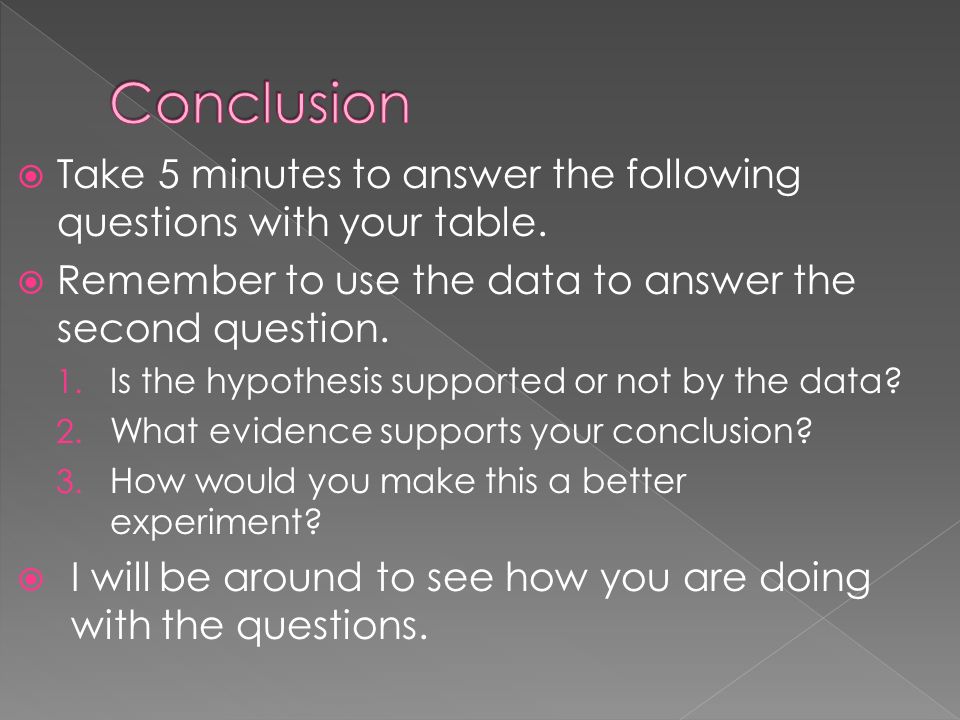 Conclusion

Take 5 minutes to answer the following questions with your table.

Remember to use the data to answer the second question.

1. Is the hypothesis supported or not by the data?
2. What evidence supports your conclusion?
3. How would you make this a better experiment?

I will be around to see how you are doing with the questions.